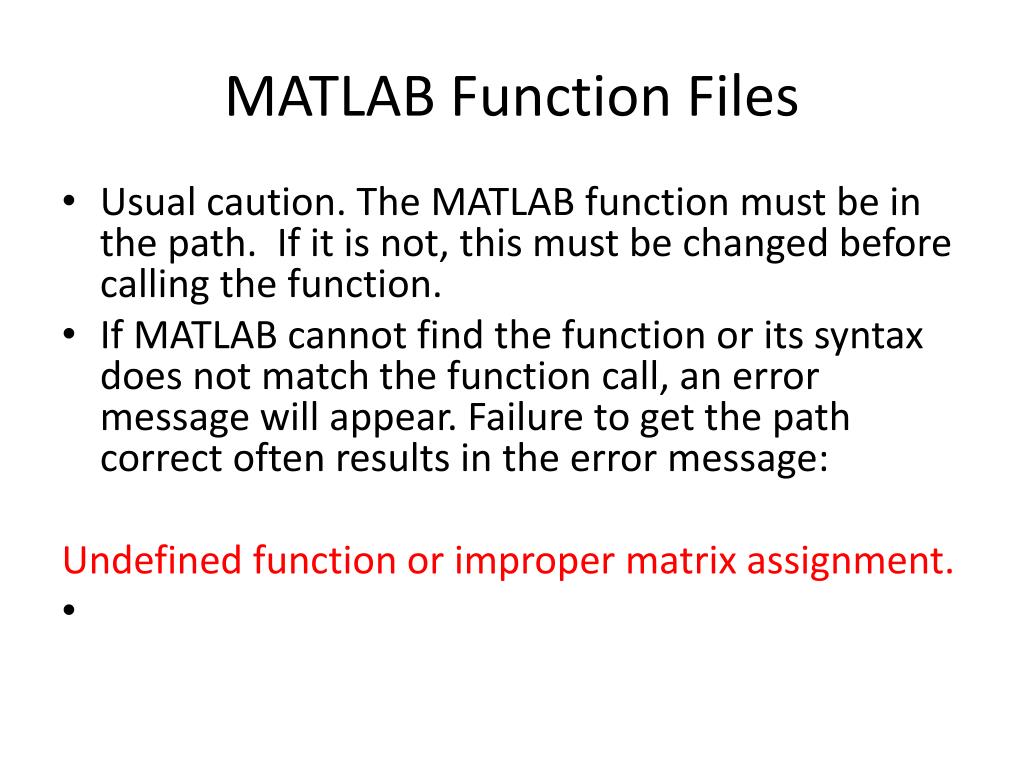 MATLAB Function Files

• Usual caution. The MATLAB function must be in the path. If it is not, this must be changed before calling the function.
• If MATLAB cannot find the function or its syntax does not match the function call, an error message will appear. Failure to get the path correct often results in the error message:

Undefined function or improper matrix assignment.
•